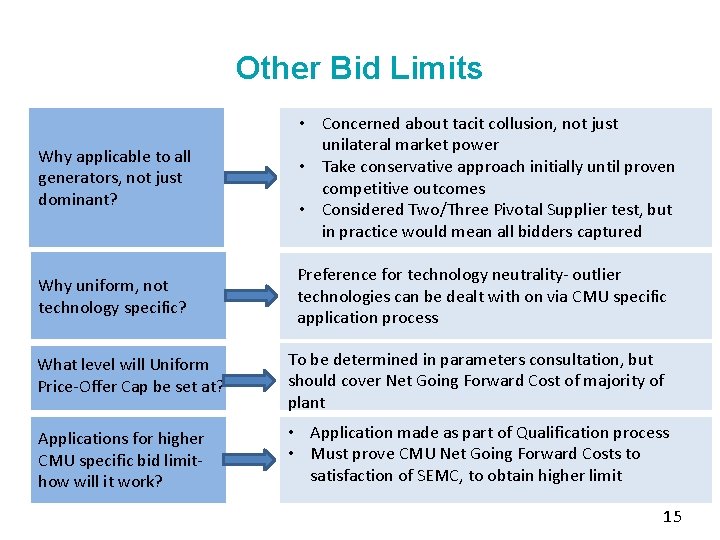 Other Bid Limits

Why applicable to all generators, not just dominant?

• Concerned about tacit collusion, not just unilateral market power
• Take conservative approach initially until proven competitive outcomes
• Considered Two/Three Pivotal Supplier test, but in practice would mean all bidders captured

Why uniform, not technology specific?

Preference for technology neutrality- outlier technologies can be dealt with on via CMU specific application process

What level will Uniform Price-Offer Cap be set at?

To be determined in parameters consultation, but should cover Net Going Forward Cost of majority of plant

Applications for higher CMU specific bid limit- how will it work?

• Application made as part of Qualification process
• Must prove CMU Net Going Forward Costs to satisfaction of SEMC, to obtain higher limit

15